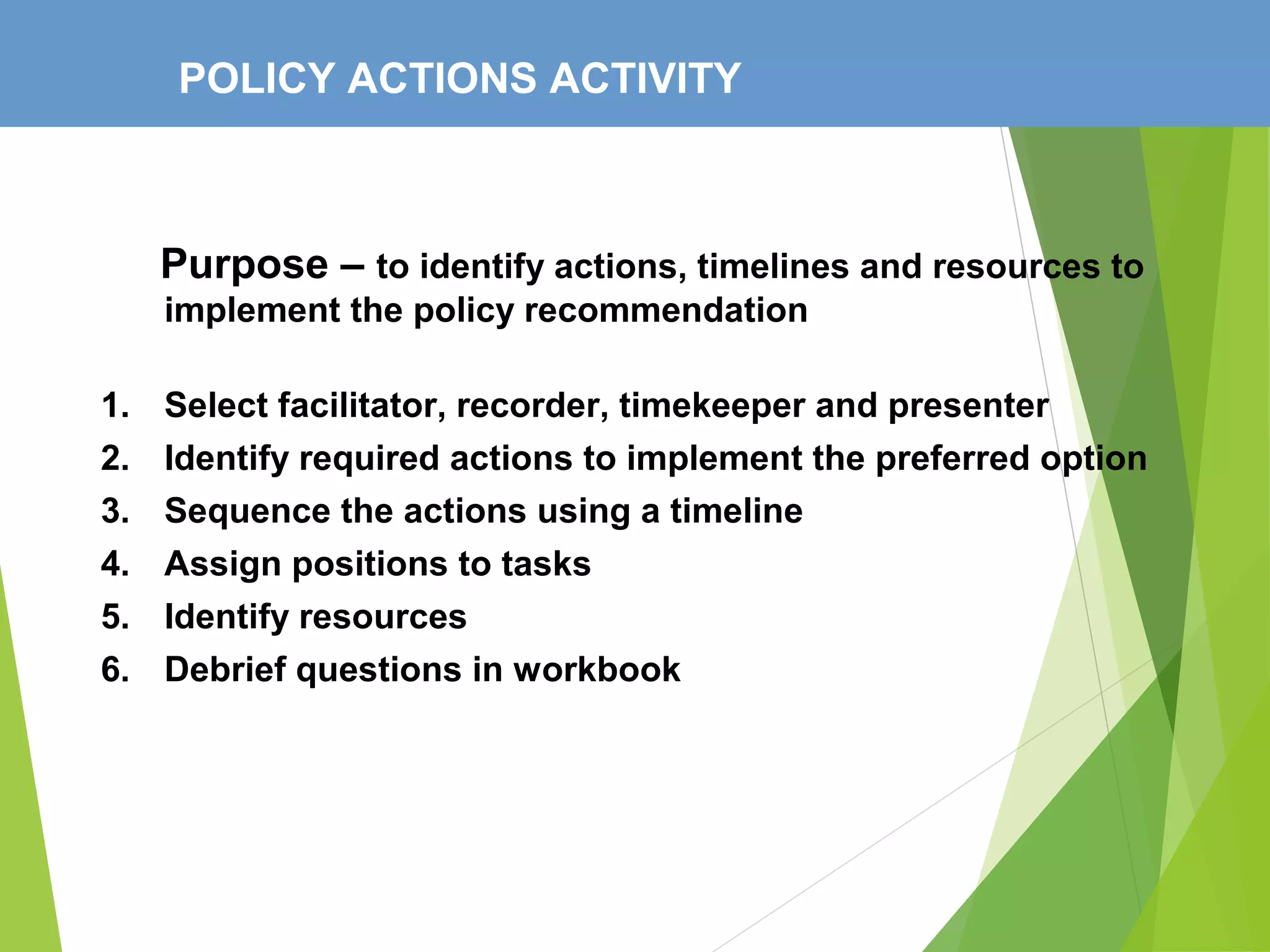 POLICY ACTIONS ACTIVITY

Purpose – to identify actions, timelines and resources to implement the policy recommendation

1. Select facilitator, recorder, timekeeper and presenter
2. Identify required actions to implement the preferred option
3. Sequence the actions using a timeline
4. Assign positions to tasks
5. Identify resources
6. Debrief questions in workbook